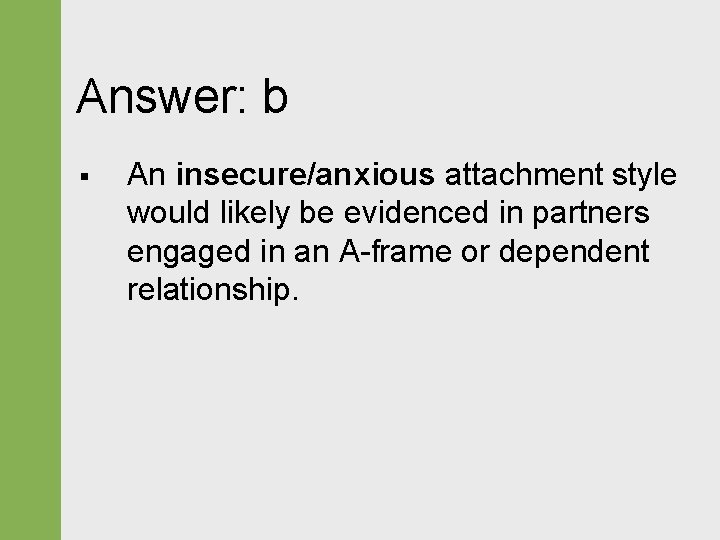 Answer: b

▪ An insecure/anxious attachment style would likely be evidenced in partners engaged in an A-frame or dependent relationship.